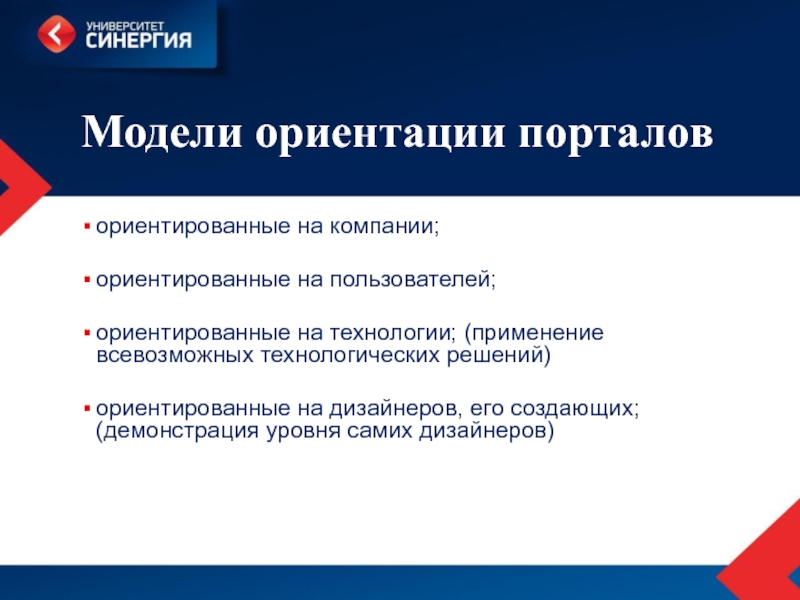 УНИВЕРСИТЕТ
СИНЕРГИЯ

Модели ориентации порталов

▪ ориентированные на компании;

▪ ориентированные на пользователей;

▪ ориентированные на технологии; (применение всевозможных технологических решений)

▪ ориентированные на дизайнеров, его создающих; (демонстрация уровня самих дизайнеров)